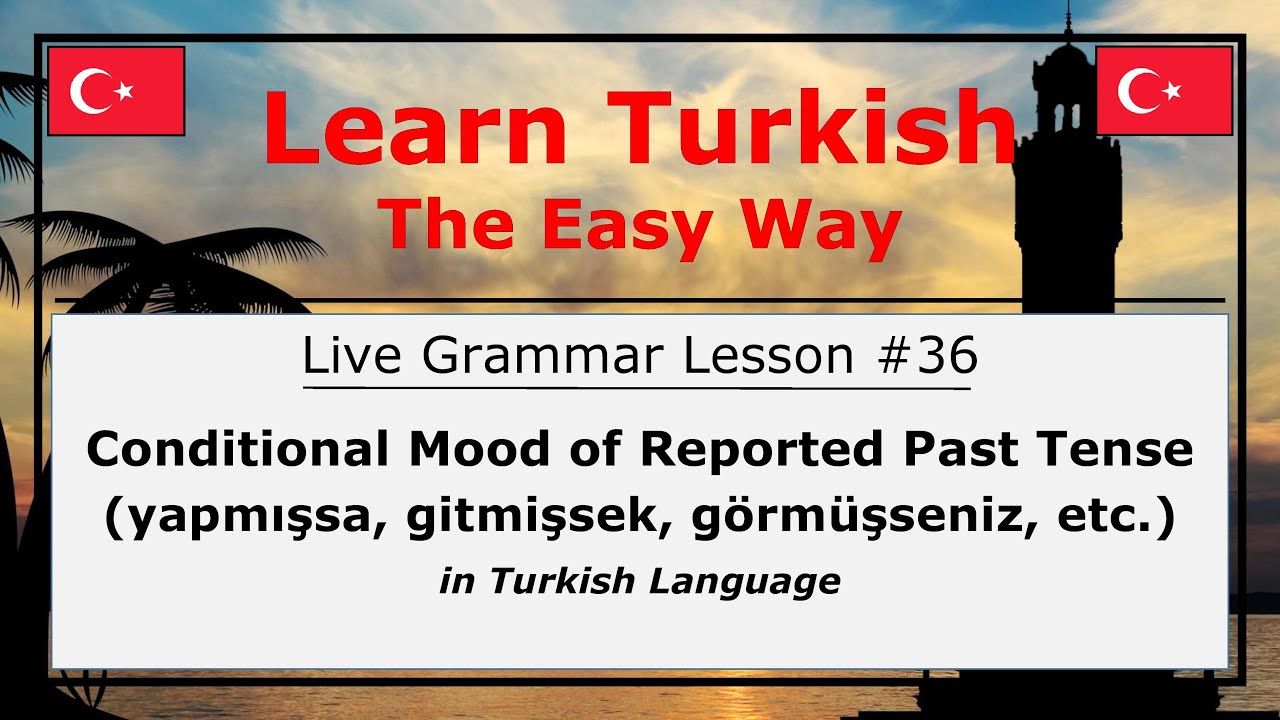 Learn Turkish
The Easy Way

Live Grammar Lesson #36

Conditional Mood of Reported Past Tense
(yapmışsa, gitmişsek, görmüşseniz, etc.)
in Turkish Language